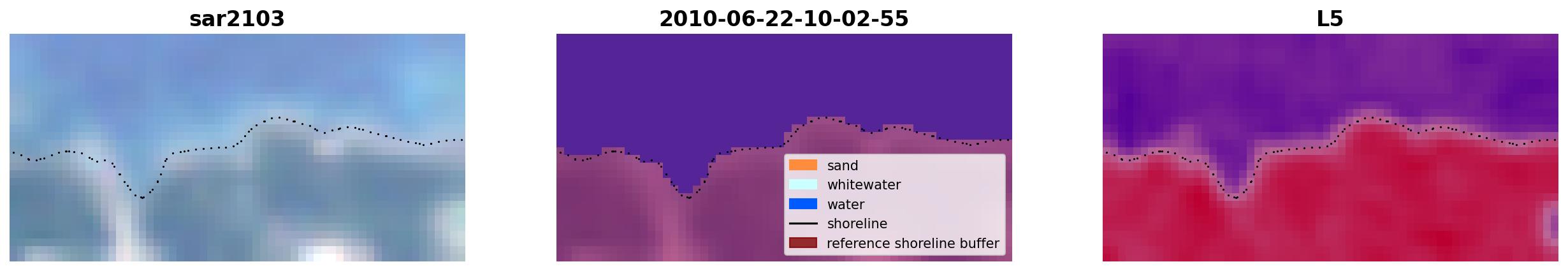 sar2103

2010-06-22-10-02-55

sand
whitewater
water
shoreline
reference shoreline buffer

L5